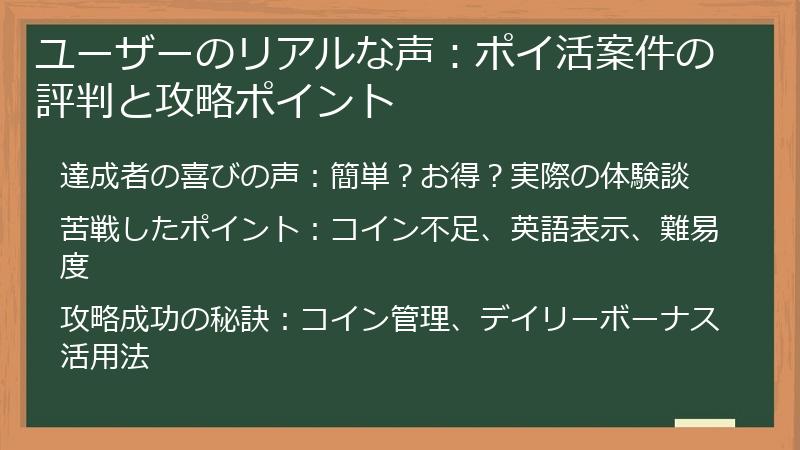 ユーザーのリアルな声：ポイ活案件の評判と攻略ポイント

達成者の喜びの声：簡単？お得？実際の体験談

苦戦したポイント：コイン不足、英語表示、難易度

攻略成功の秘訣：コイン管理、デイリーボーナス活用法